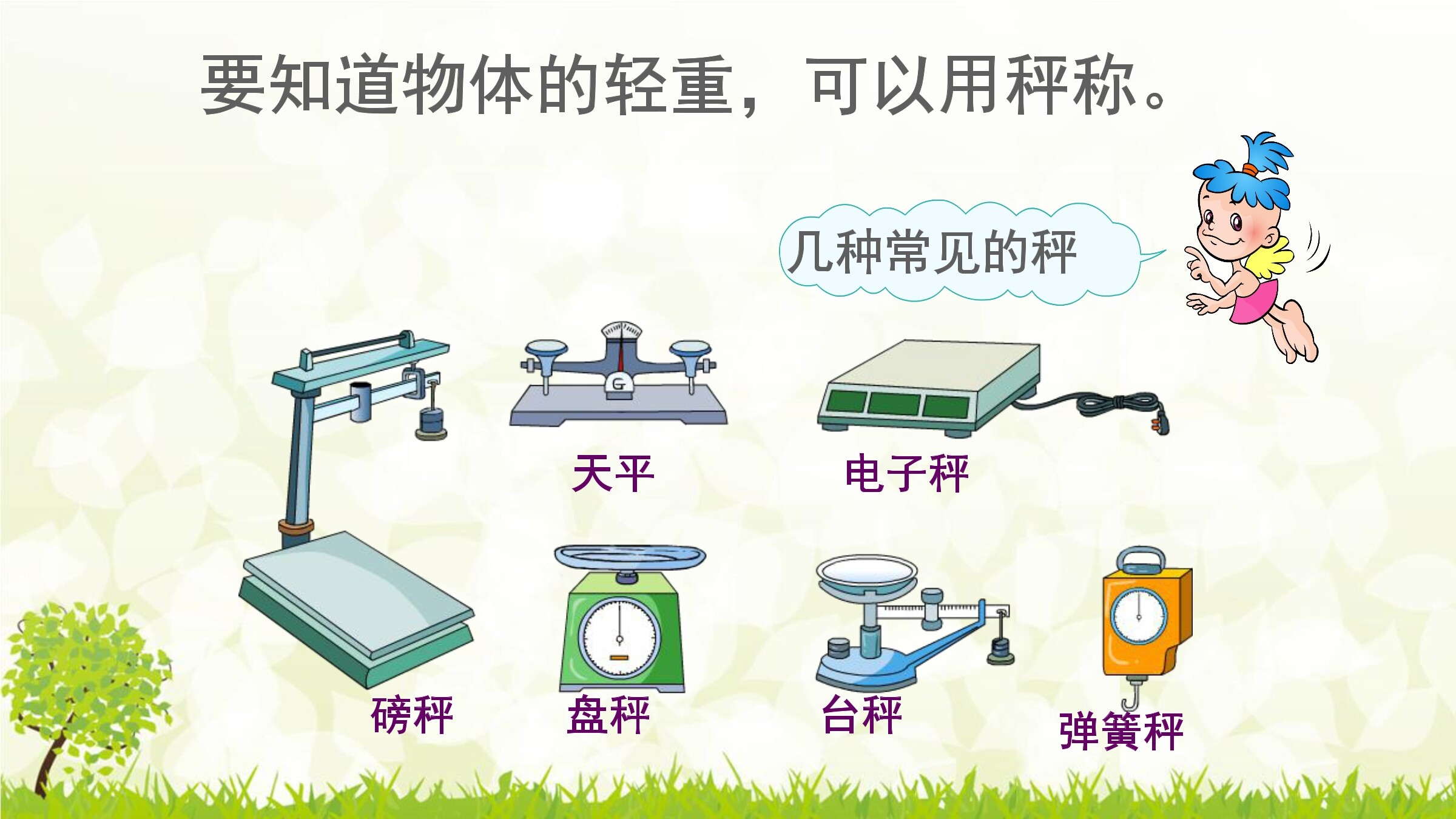 要知道物体的轻重，可以用秤称。

几种常见的秤

天平

电子秤

磅秤

盘秤

台秤

弹簧秤